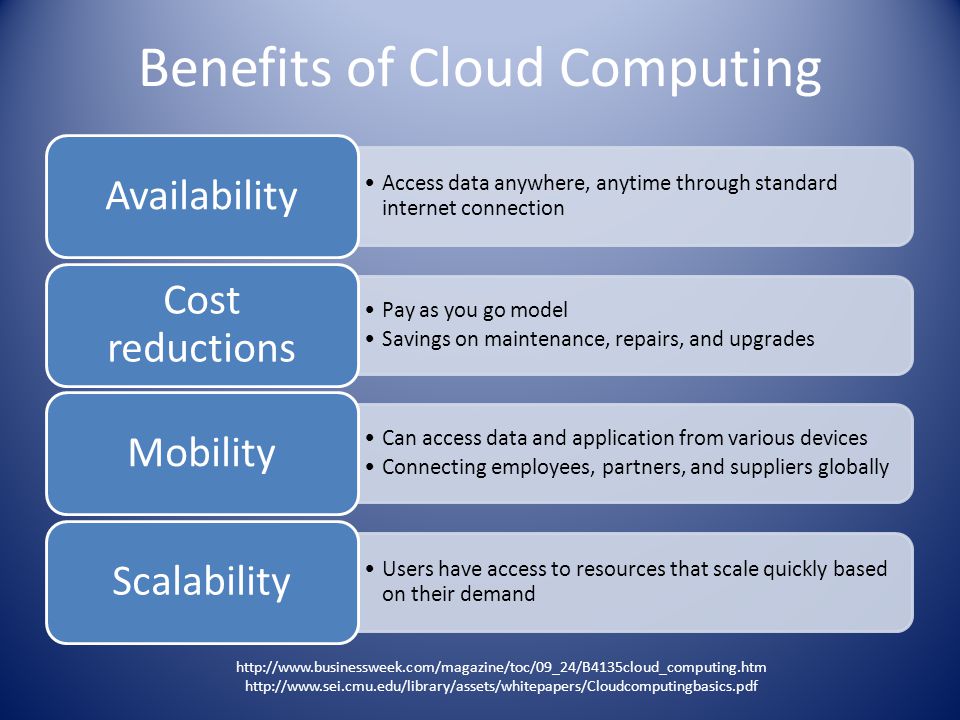 Benefits of Cloud Computing

Availability

• Access data anywhere, anytime through standard internet connection

Cost reductions

• Pay as you go model
• Savings on maintenance, repairs, and upgrades

Mobility

• Can access data and application from various devices
• Connecting employees, partners, and suppliers globally

Scalability

• Users have access to resources that scale quickly based on their demand

http://www.businessweek.com/magazine/toc/09_24/B4135cloud_computing.htm
http://www.sei.cmu.edu/library/assets/whitepapers/Cloudcomputingbasics.pdf